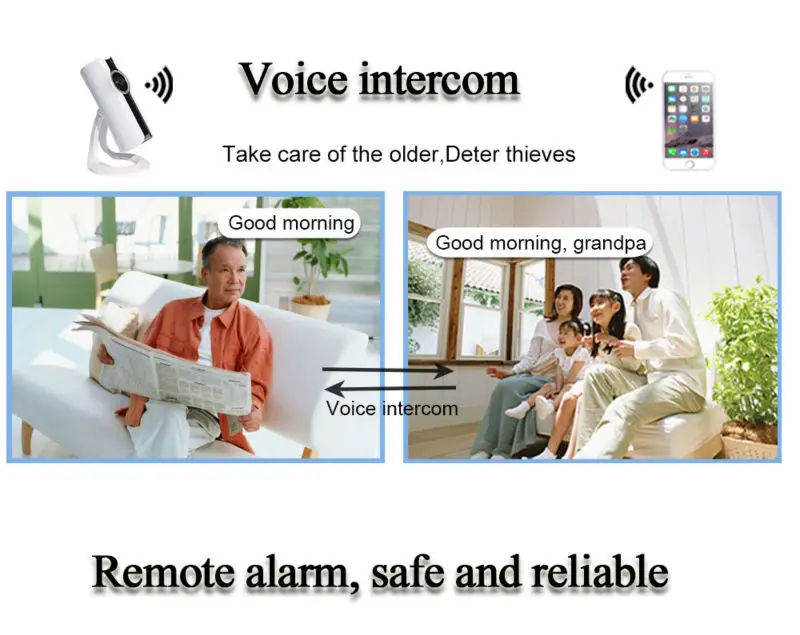 Voice intercom

Take care of the older,Deter thieves

Good morning

Good morning, grandpa

Voice intercom

Remote alarm, safe and reliable